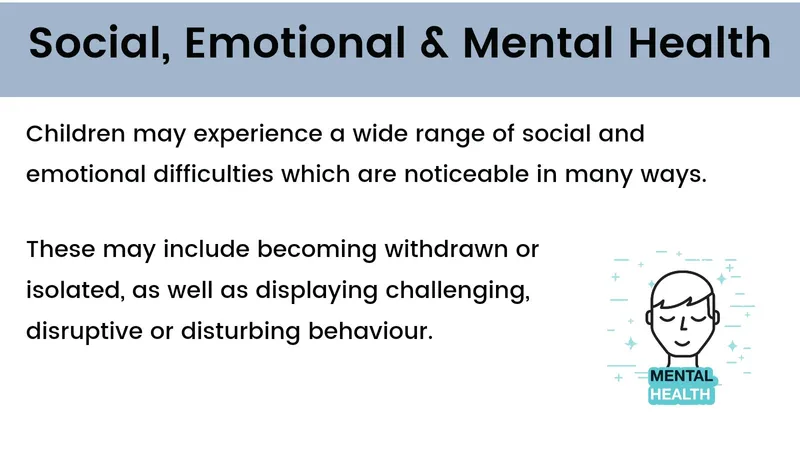 Social, Emotional & Mental Health

Children may experience a wide range of social and emotional difficulties which are noticeable in many ways.

These may include becoming withdrawn or isolated, as well as displaying challenging, disruptive or disturbing behaviour.

MENTAL
HEALTH